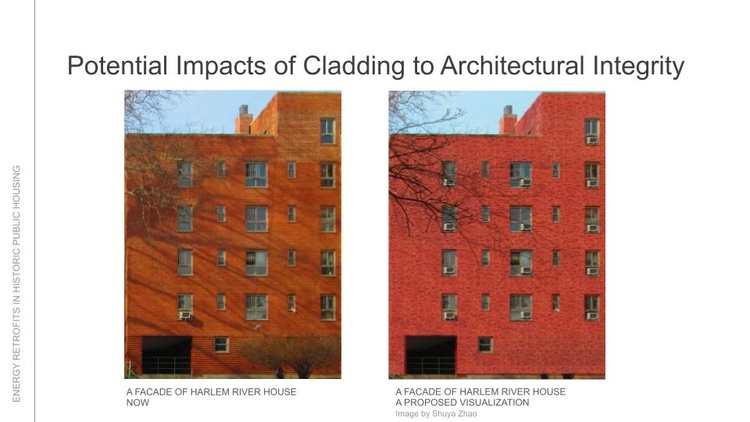 ENERGY RETROFITS IN HISTORIC PUBLIC HOUSING

Potential Impacts of Cladding to Architectural Integrity

A FACADE OF HARLEM RIVER HOUSE
NOW

A FACADE OF HARLEM RIVER HOUSE
A PROPOSED VISUALIZATION
Image by Shuya Zhao